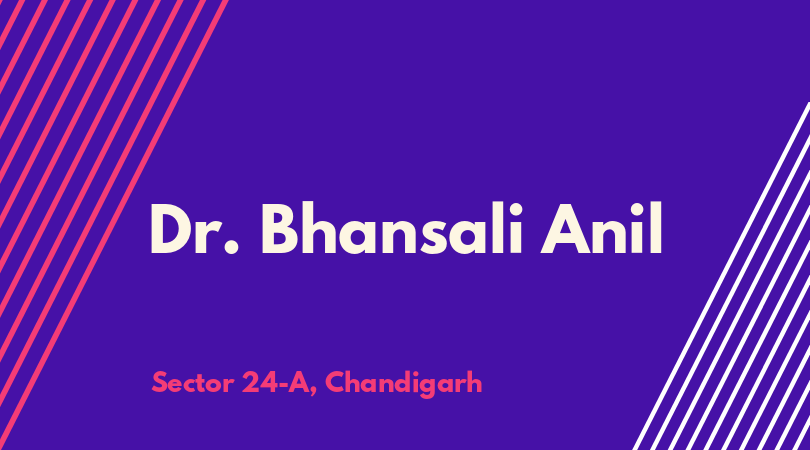 Dr. Bhansali Anil

Sector 24-A, Chandigarh